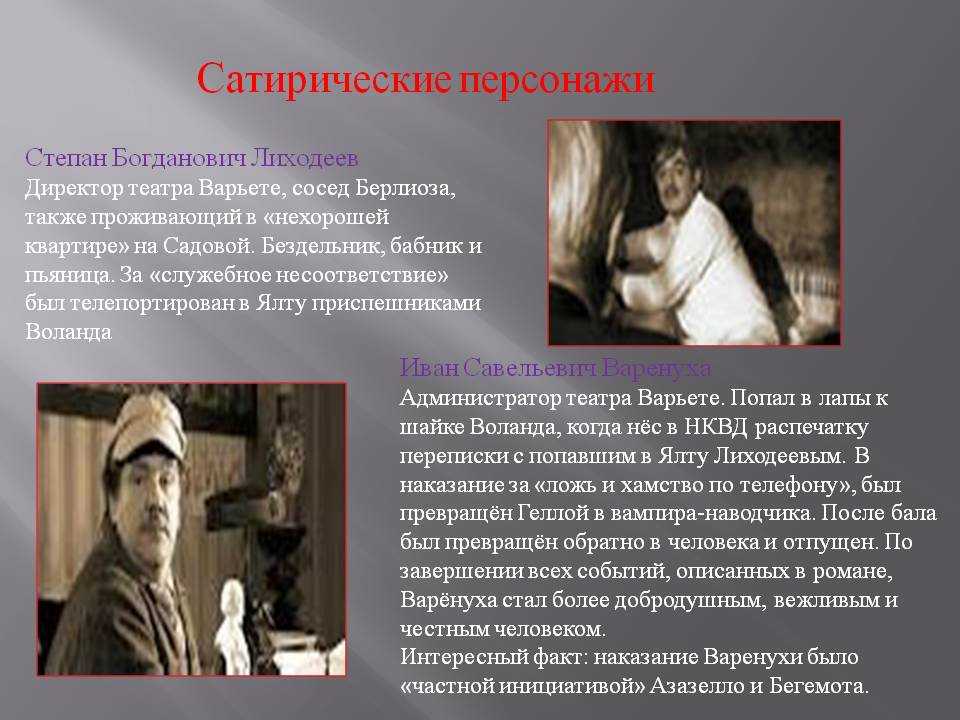 Сатирические персонажи

Степан Богданович Лиходеев
Директор театра Варьете, сосед Берлиоза, также проживающий в «нехорошей квартире» на Садовой. Бездельник, бабник и пьяница. За «служебное несоответствие» был телепортирован в Ялту приспешниками Воланда

Иван Савельевич Варенуха
Администратор театра Варьете. Попал в лапы к шайке Воланда, когда нёс в НКВД распечатку переписки с попавшим в Ялту Лиходеевым. В наказание за «ложь и хамство по телефону», был превращён Геллой в вампира-наводчика. После бала был превращён обратно в человека и отпущен. По завершении всех событий, описанных в романе, Варёнуха стал более добродушным, вежливым и честным человеком.
Интересный факт: наказание Варенухи было «частной инициативой» Азазелло и Бегемота.